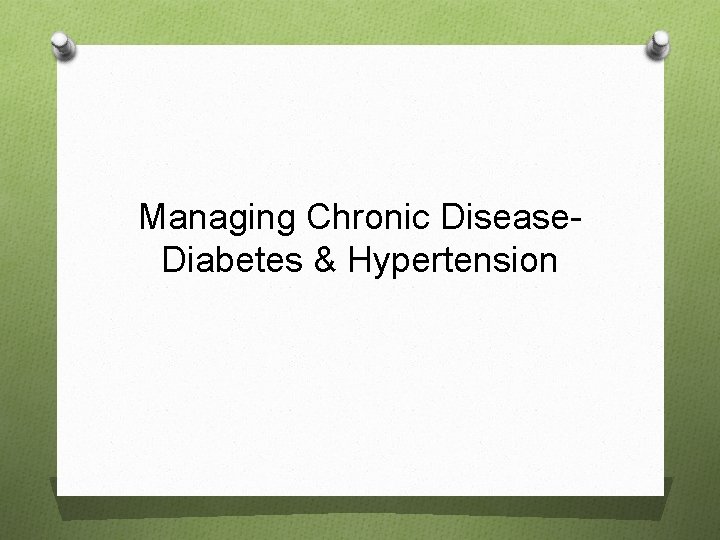 Managing Chronic Disease-
Diabetes & Hypertension